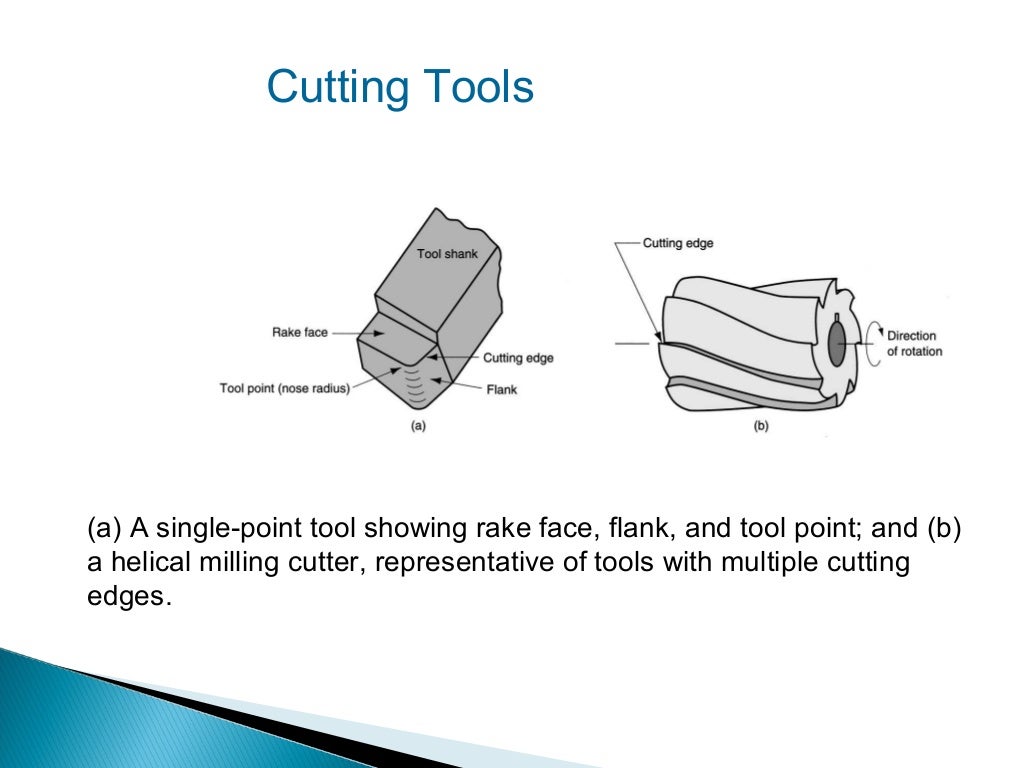 Cutting Tools

Tool shank

Rake face

Cutting edge

Tool point (nose radius)

Flank

(a)

Cutting edge

Direction of rotation

(b)

(a) A single-point tool showing rake face, flank, and tool point; and (b) a helical milling cutter, representative of tools with multiple cutting edges.